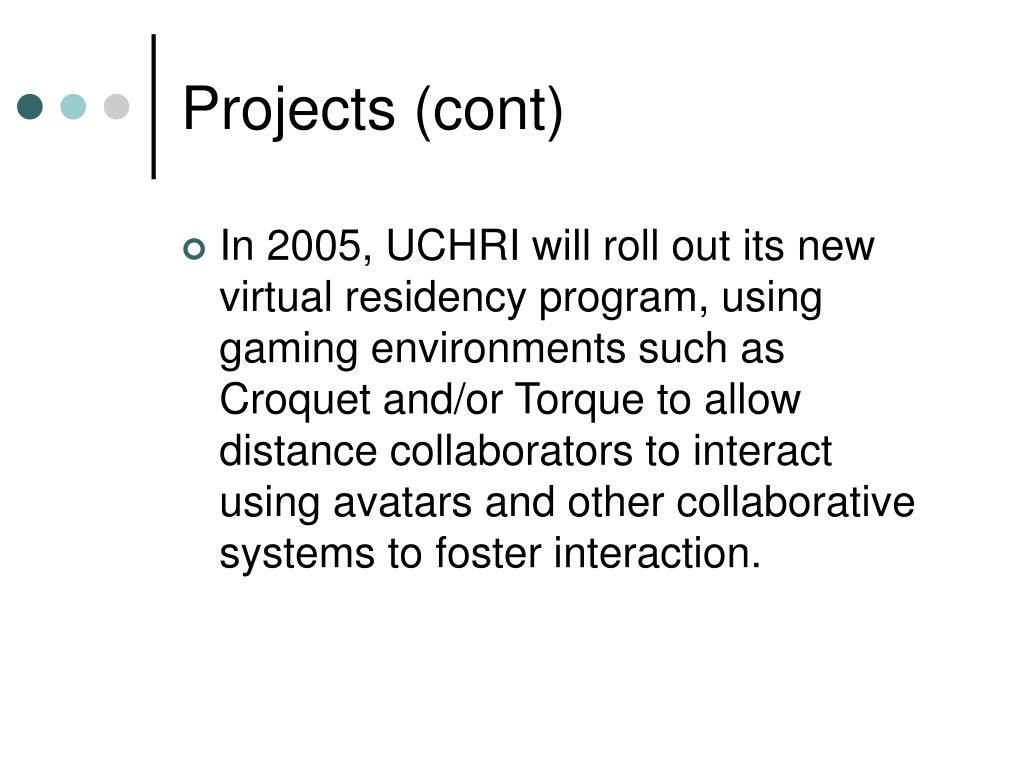 Projects (cont)

In 2005, UCHRI will roll out its new virtual residency program, using gaming environments such as Croquet and/or Torque to allow distance collaborators to interact using avatars and other collaborative systems to foster interaction.